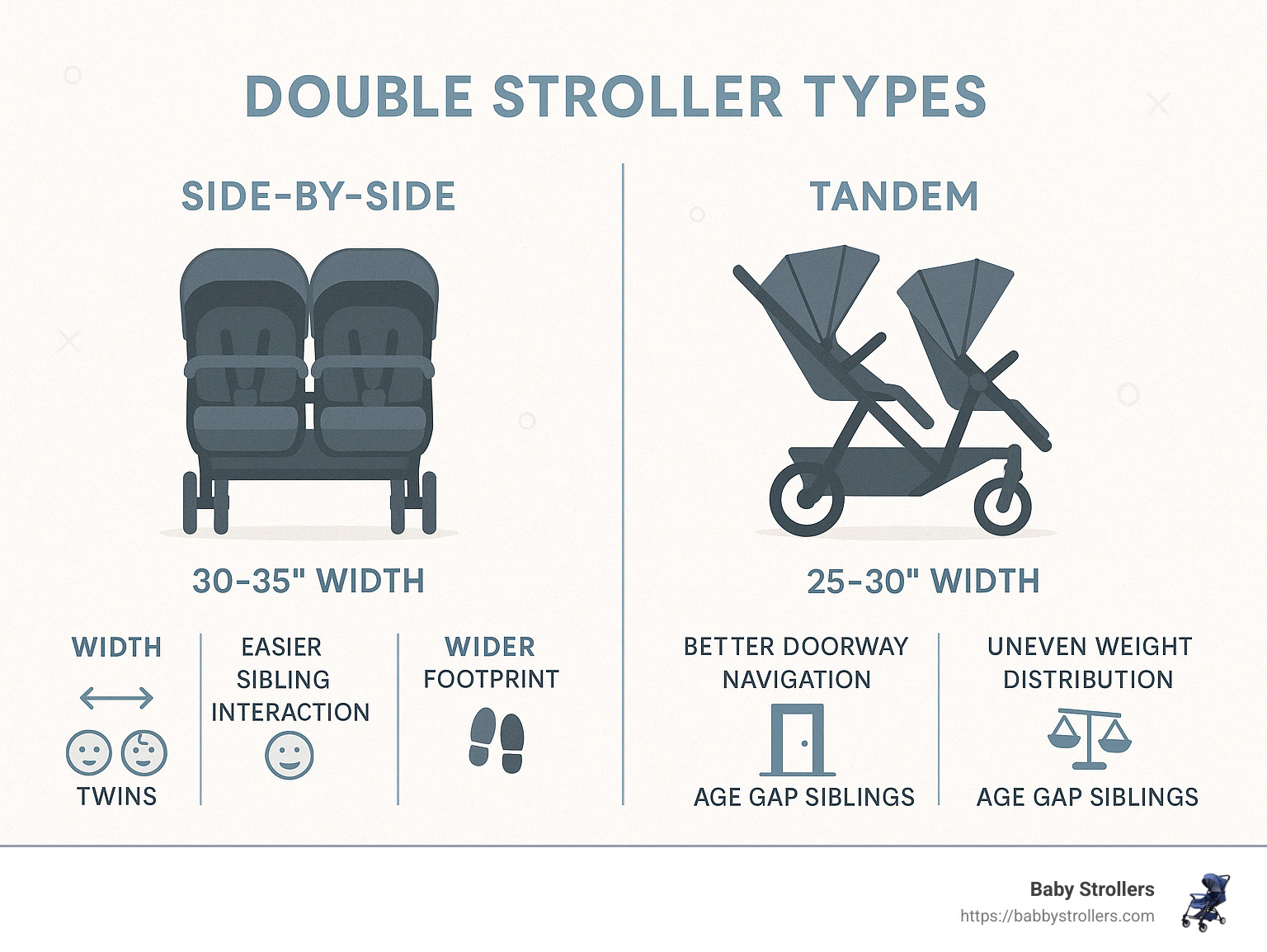 DOUBLE STROLLER TYPES

SIDE-BY-SIDE

30-35" WIDTH

WIDTH

TWINS

EASIER SIBLING INTERACTION

WIDER FOOTPRINT

TANDEM

25-30" WIDTH

BETTER DOORWAY NAVIGATION

AGE GAP SIBLINGS

UNEVEN WEIGHT DISTRIBUTION

AGE GAP SIBLINGS

Baby Strollers
https://babbystrollers.com